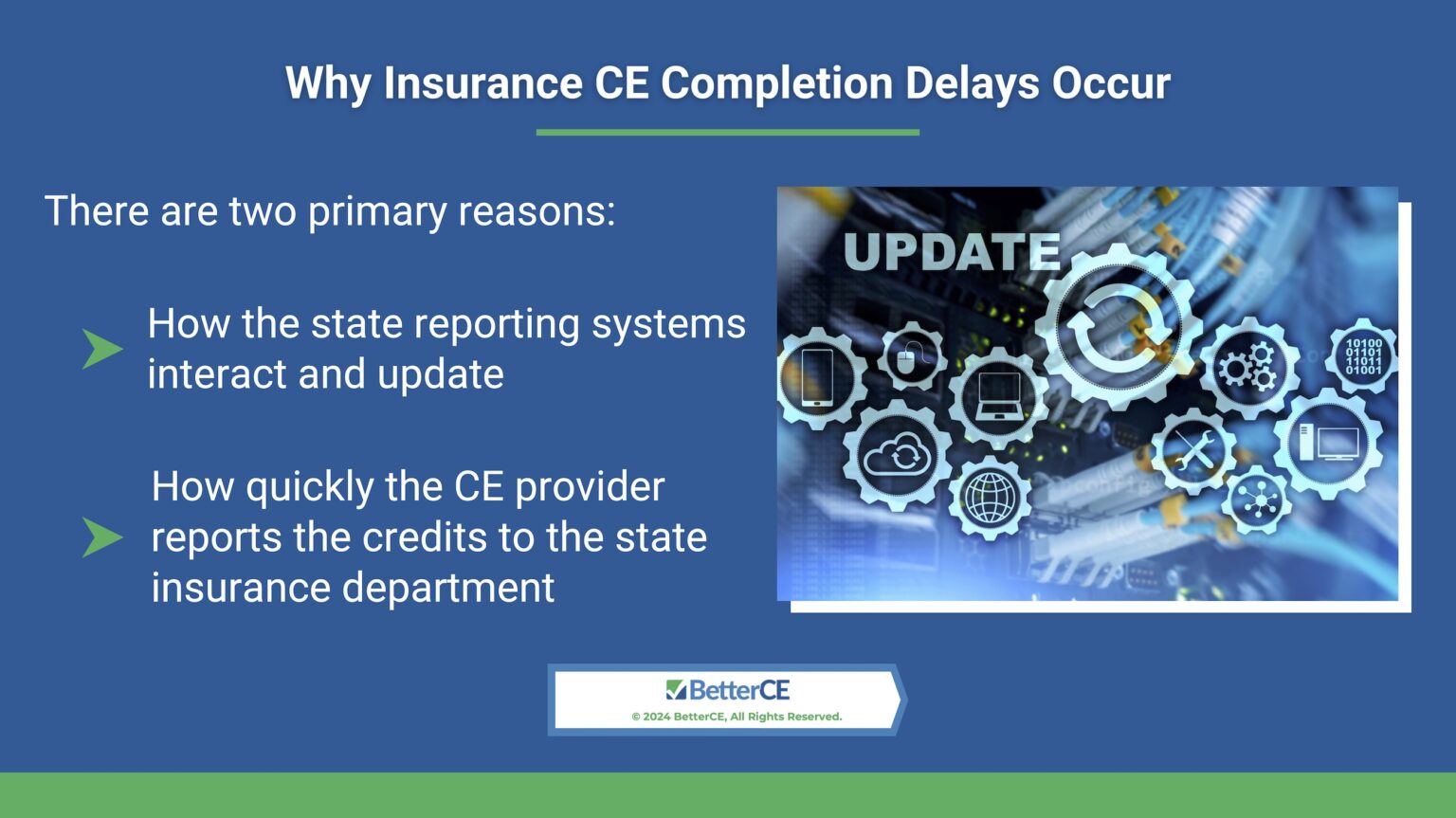 Why Insurance CE Completion Delays Occur

There are two primary reasons:

How the state reporting systems interact and update

How quickly the CE provider reports the credits to the state insurance department

UPDATE

10100
01101
11011
01001

BetterCE
© 2024 BetterCE, All Rights Reserved.